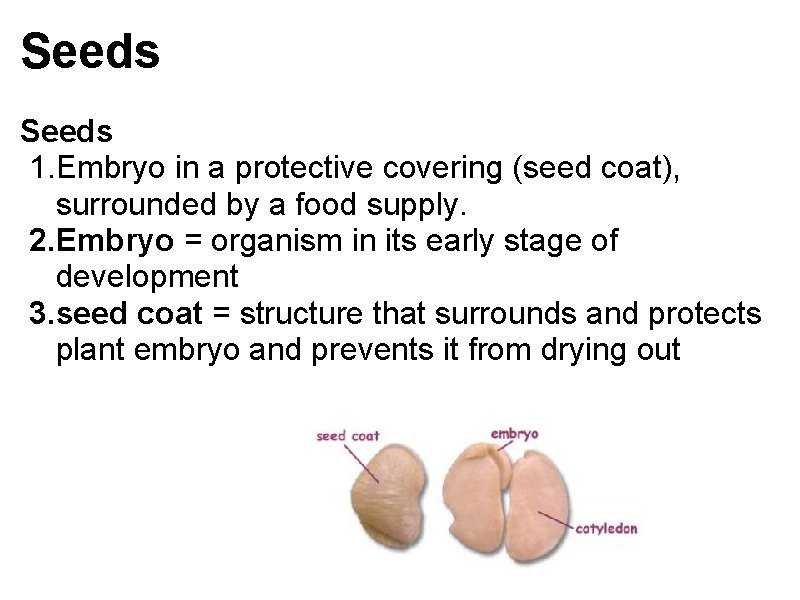 Seeds

Seeds
1.Embryo in a protective covering (seed coat), surrounded by a food supply.
2.Embryo = organism in its early stage of development
3.seed coat = structure that surrounds and protects plant embryo and prevents it from drying out

seed coat
embryo
cotyledon